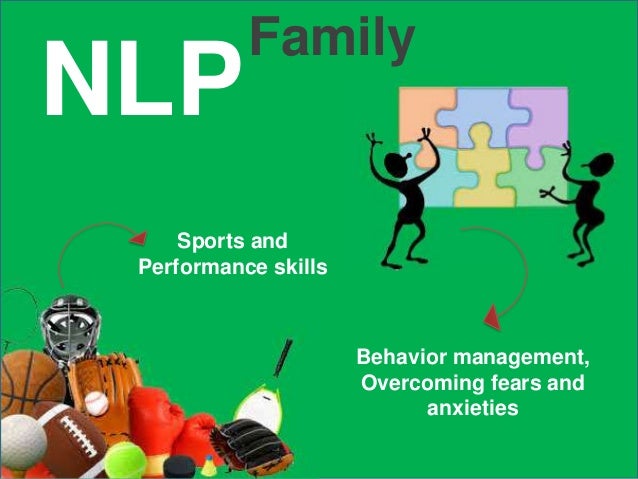 NLP Family

Sports and Performance skills

Behavior management, Overcoming fears and anxieties